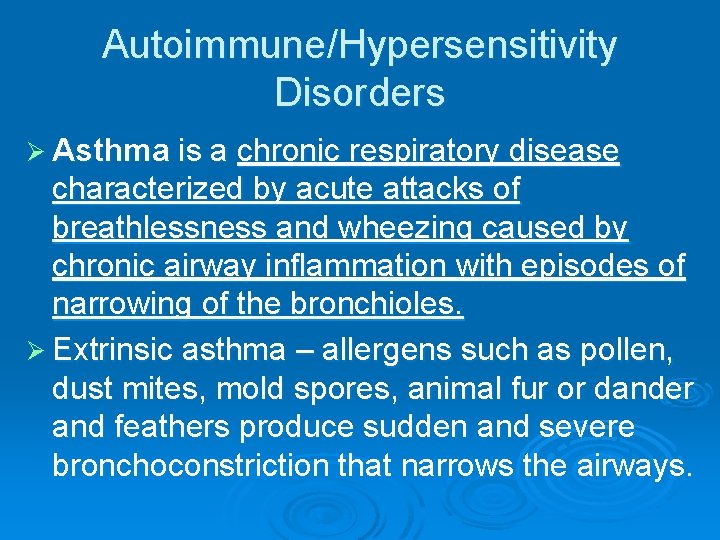 Autoimmune/Hypersensitivity Disorders

➢ Asthma is a chronic respiratory disease characterized by acute attacks of breathlessness and wheezing caused by chronic airway inflammation with episodes of narrowing of the bronchioles.

➢ Extrinsic asthma – allergens such as pollen, dust mites, mold spores, animal fur or dander and feathers produce sudden and severe bronchoconstriction that narrows the airways.